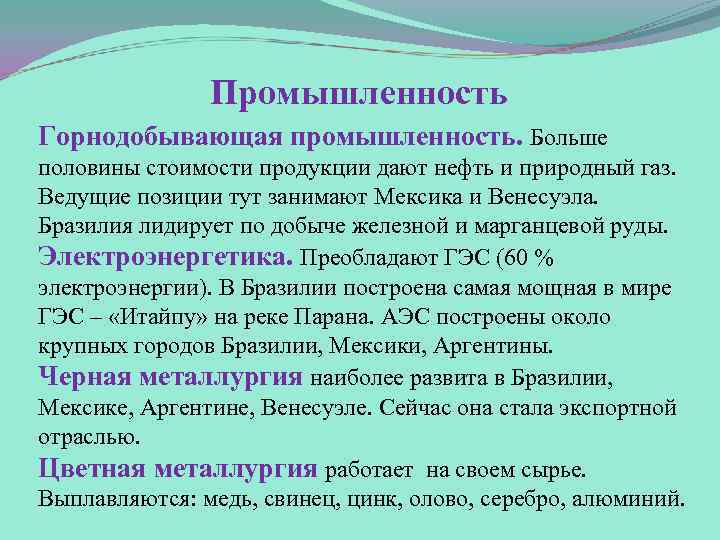 Промышленность

Горнодобывающая промышленность. Больше половины стоимости продукции дают нефть и природный газ. Ведущие позиции тут занимают Мексика и Венесуэла. Бразилия лидирует по добыче железной и марганцевой руды.

Электроэнергетика. Преобладают ГЭС (60 % электроэнергии). В Бразилии построена самая мощная в мире ГЭС – «Итайпу» на реке Парана. АЭС построены около крупных городов Бразилии, Мексики, Аргентины.

Черная металлургия наиболее развита в Бразилии, Мексике, Аргентине, Венесуэле. Сейчас она стала экспортной отраслью.

Цветная металлургия работает на своем сырье. Выплавляются: медь, свинец, цинк, олово, серебро, алюминий.